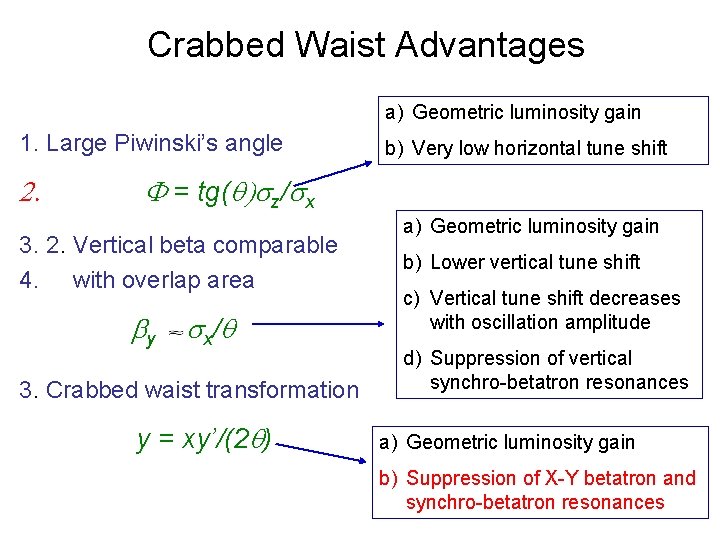 Crabbed Waist Advantages

1. Large Piwinski's angle

2. $\Phi = tg(\theta)\sigma_z/\sigma_x$

a) Geometric luminosity gain

b) Very low horizontal tune shift

3. 2. Vertical beta comparable

4. with overlap area

$\beta_y \approx \sigma_x/\theta$

a) Geometric luminosity gain

b) Lower vertical tune shift

c) Vertical tune shift decreases with oscillation amplitude

d) Suppression of vertical synchro-betatron resonances

3. Crabbed waist transformation

$y = xy'/(2\theta)$

a) Geometric luminosity gain

b) Suppression of X-Y betatron and synchro-betatron resonances